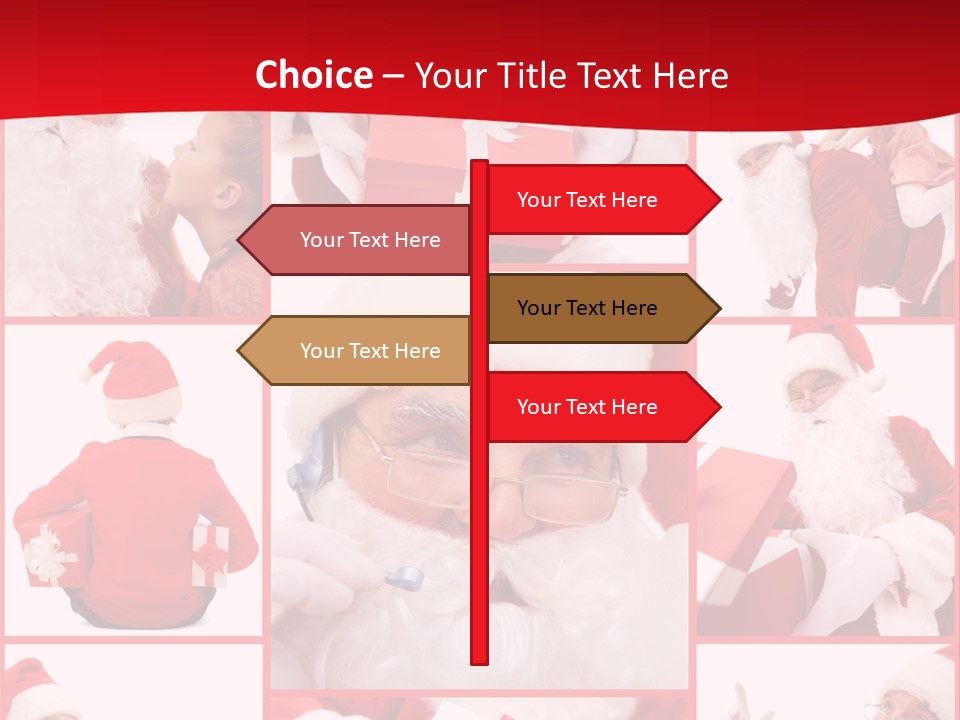 Choice – Your Title Text Here

Your Text Here

Your Text Here

Your Text Here

Your Text Here

Your Text Here